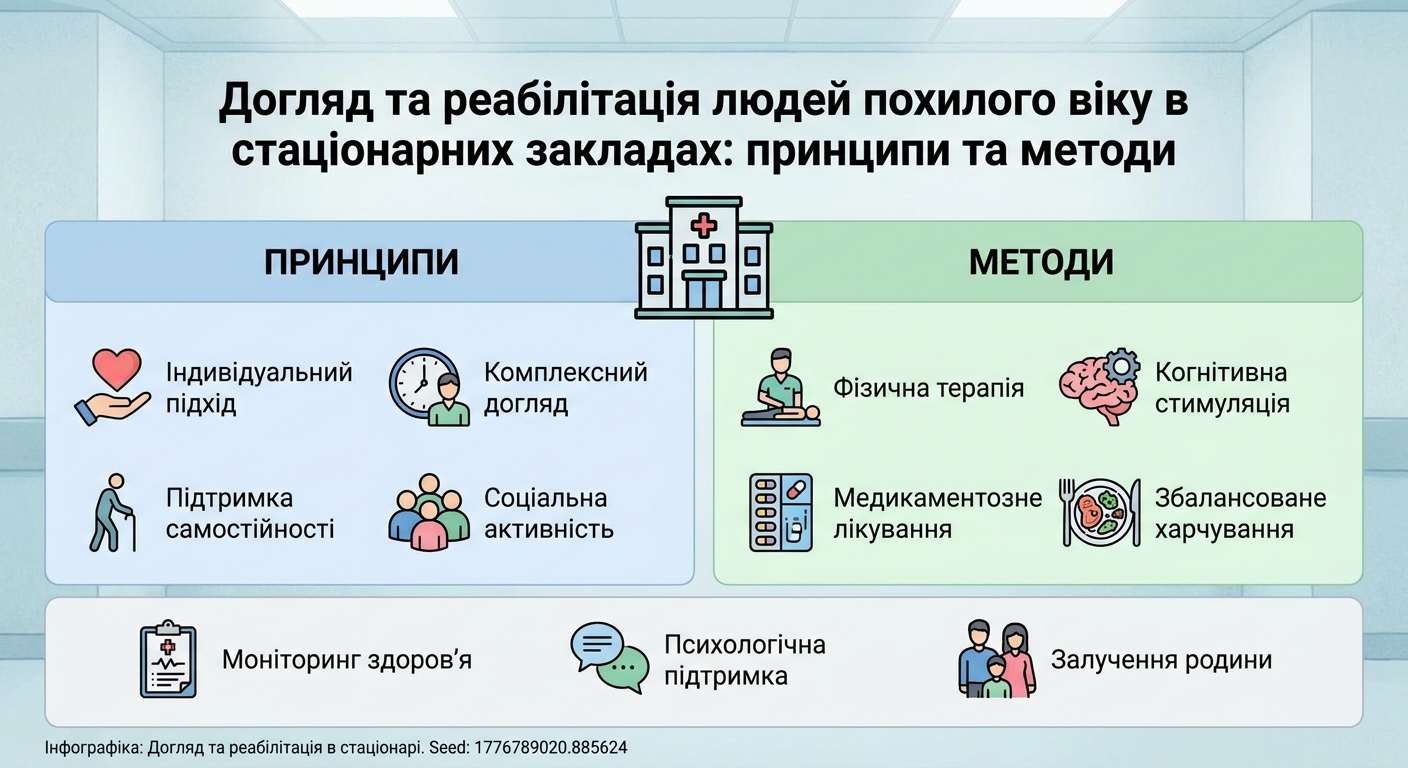 Догляд та реабілітація людей похилого віку в стаціонарних закладах: принципи та методи

ПРИНЦИПИ

Індивідуальний підхід

Комплексний догляд

Підтримка самостійності

Соціальна активність

МЕТОДИ

Фізична терапія

Когнітивна стимуляція

Медикаментозне лікування

Збалансоване харчування

Моніторинг здоров'я

Психологічна підтримка

Залучення родини

Інфографіка: Догляд та реабілітація в стаціонарі. Seed: 1776789020.885624